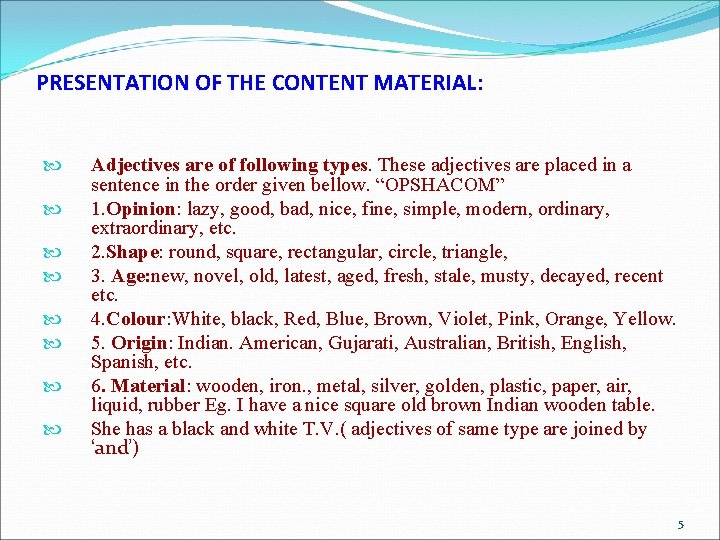 PRESENTATION OF THE CONTENT MATERIAL:

Adjectives are of following types. These adjectives are placed in a sentence in the order given bellow. “OPSHACOM”

1.Opinion: lazy, good, bad, nice, fine, simple, modern, ordinary, extraordinary, etc.

2.Shape: round, square, rectangular, circle, triangle,

3. Age:new, novel, old, latest, aged, fresh, stale, musty, decayed, recent etc.

4.Colour:White, black, Red, Blue, Brown, Violet, Pink, Orange, Yellow.

5. Origin: Indian. American, Gujarati, Australian, British, English, Spanish, etc.

6. Material: wooden, iron., metal, silver, golden, plastic, paper, air, liquid, rubber Eg. I have a nice square old brown Indian wooden table.

She has a black and white T.V.( adjectives of same type are joined by ‘and’)

5